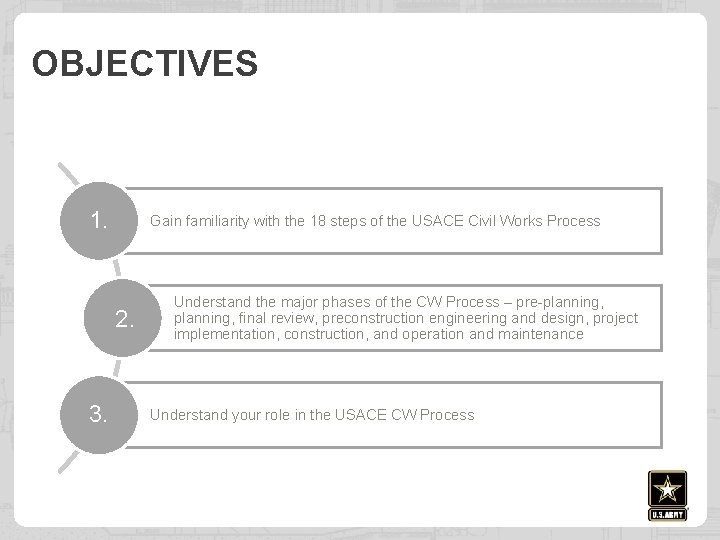 OBJECTIVES

1.

Gain familiarity with the 18 steps of the USACE Civil Works Process

2.

Understand the major phases of the CW Process – pre-planning, planning, final review, preconstruction engineering and design, project implementation, construction, and operation and maintenance

3.

Understand your role in the USACE CW Process

U.S. ARMY